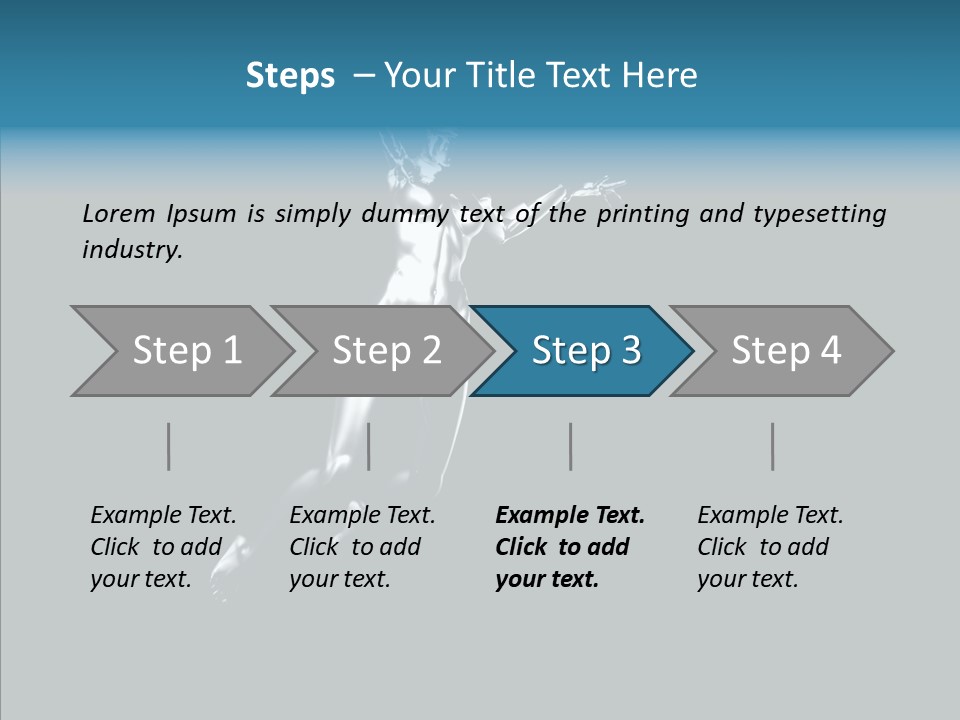 Steps – Your Title Text Here

Lorem Ipsum is simply dummy text of the printing and typesetting industry.

Step 1

Step 2

Step 3

Step 4

Example Text. Click to add your text.

Example Text. Click to add your text.

Example Text. Click to add your text.

Example Text. Click to add your text.